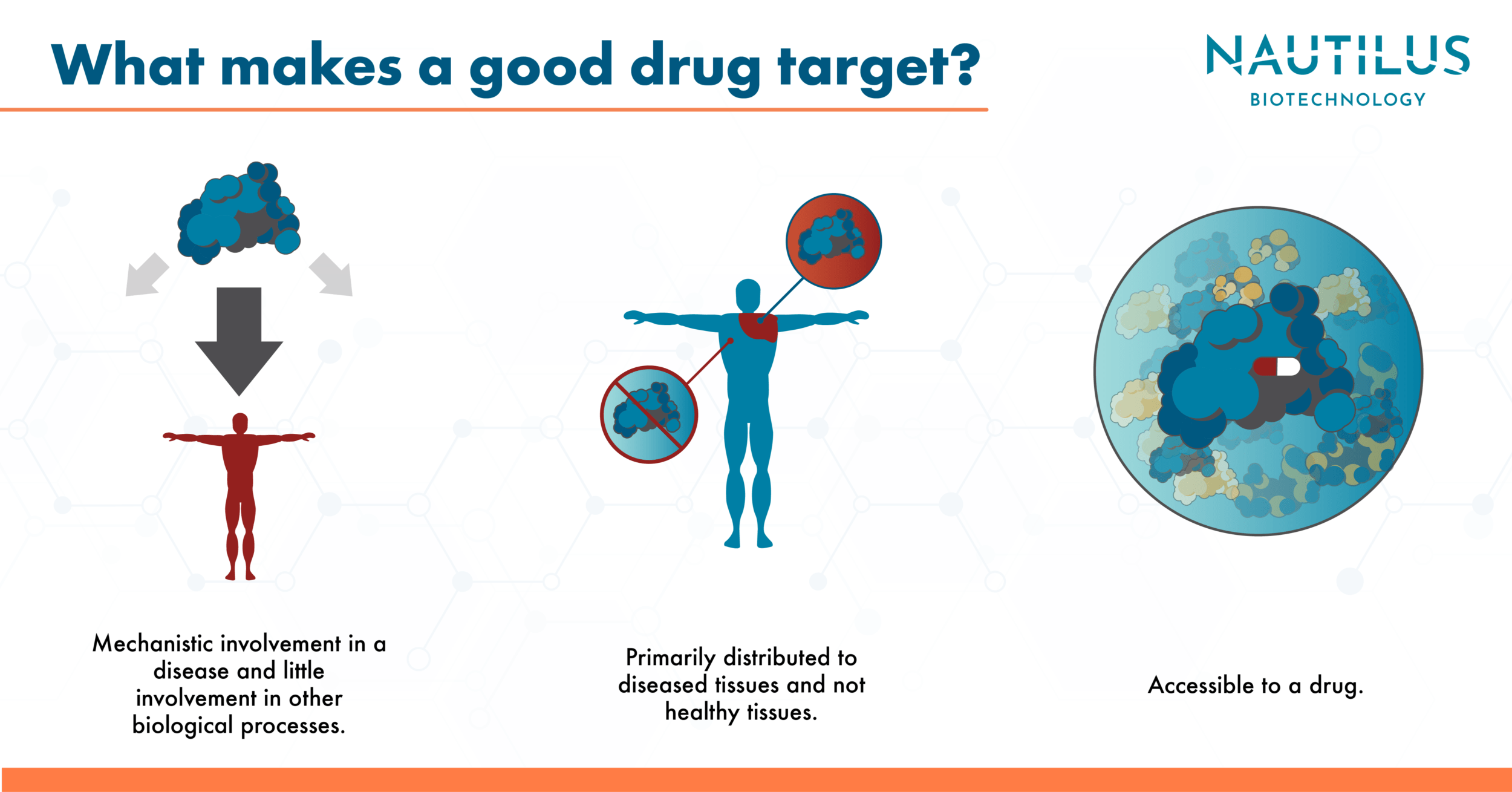 What makes a good drug target?

NAUTILUS
BIOTECHNOLOGY

Mechanistic involvement in a disease and little involvement in other biological processes.

Primarily distributed to diseased tissues and not healthy tissues.

Accessible to a drug.